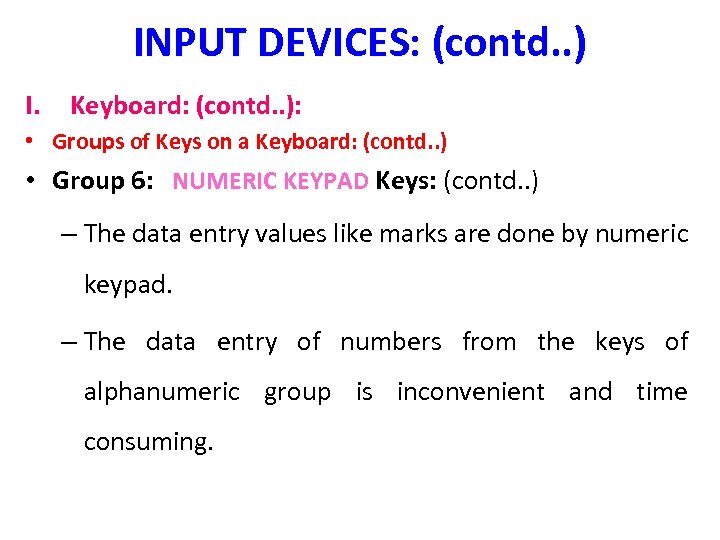 INPUT DEVICES: (contd..)

I. Keyboard: (contd..):

• Groups of Keys on a Keyboard: (contd..)

• Group 6: NUMERIC KEYPAD Keys: (contd..)

– The data entry values like marks are done by numeric keypad.

– The data entry of numbers from the keys of alphanumeric group is inconvenient and time consuming.